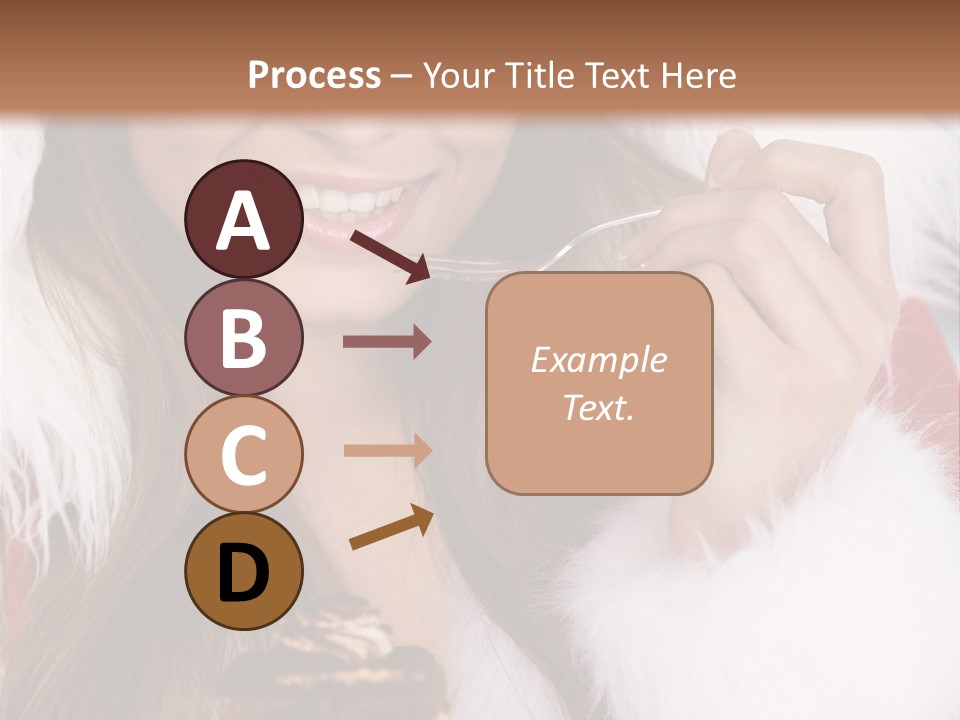 Process – Your Title Text Here

A

B

C

D

Example Text.